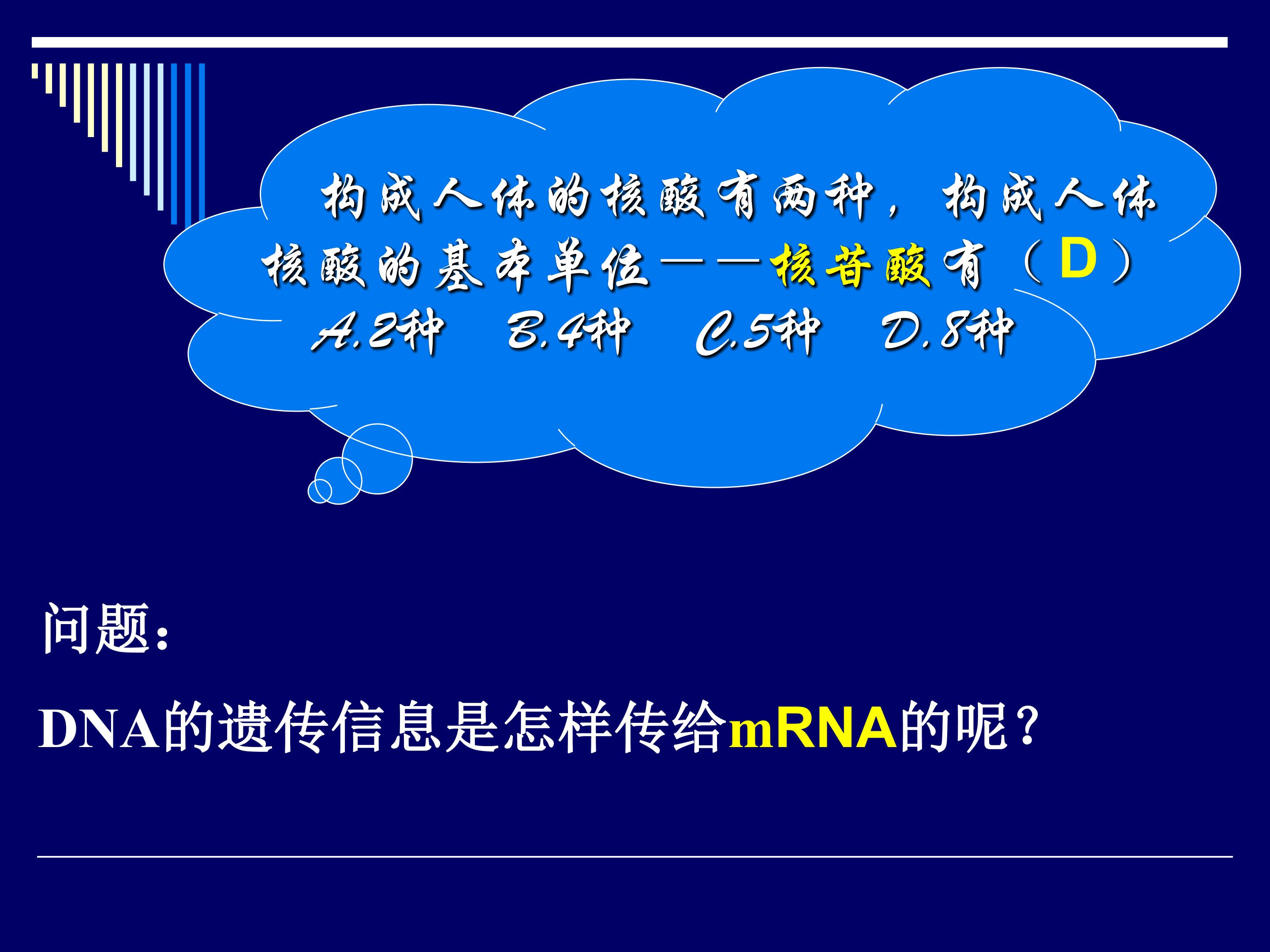 构成人体的核酸有两种，构成人体核酸的基本单位——核苷酸有（D）
A.2种　B.4种　C.5种　D.8种

问题：

DNA的遗传信息是怎样传给mRNA的呢？